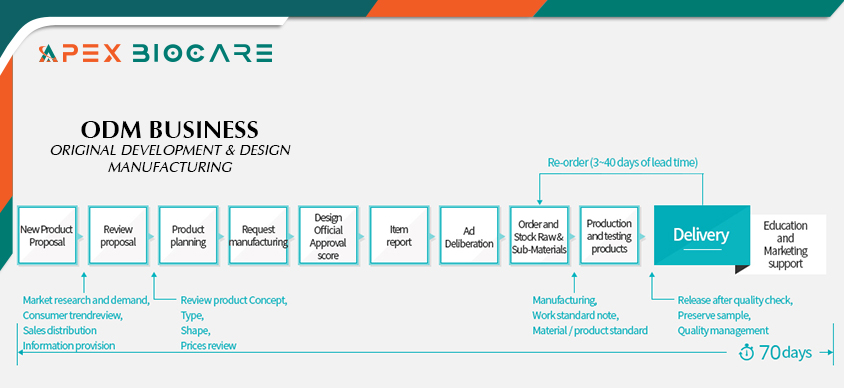 APEX BIOCARE

ODM BUSINESS
ORIGINAL DEVELOPMENT & DESIGN MANUFACTURING

Re-order (3~40 days of lead time)

New Product Proposal

Review proposal

Product planning

Request manufacturing

Design Official Approval score

Item report

Ad Deliberation

Order and Stock Raw & Sub-Materials

Production and testing products

Delivery

Education and Marketing support

Market research and demand, Consumer trendreview, Sales distribution Information provision

Review product Concept, Type, Shape, Prices review

Manufacturing, Work standard note, Material / product standard

Release after quality check, Preserve sample, Quality management

70 days